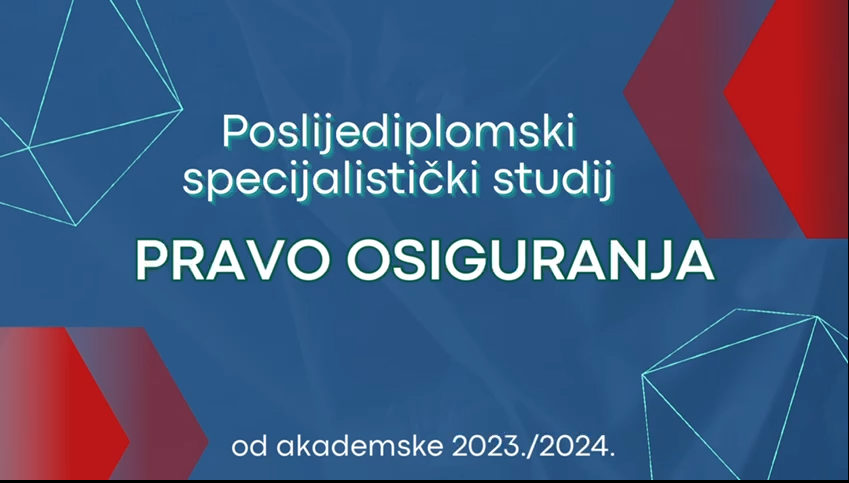 Poslijediplomski specijalistički studij

PRAVO OSIGURANJA

od akademske 2023./2024.